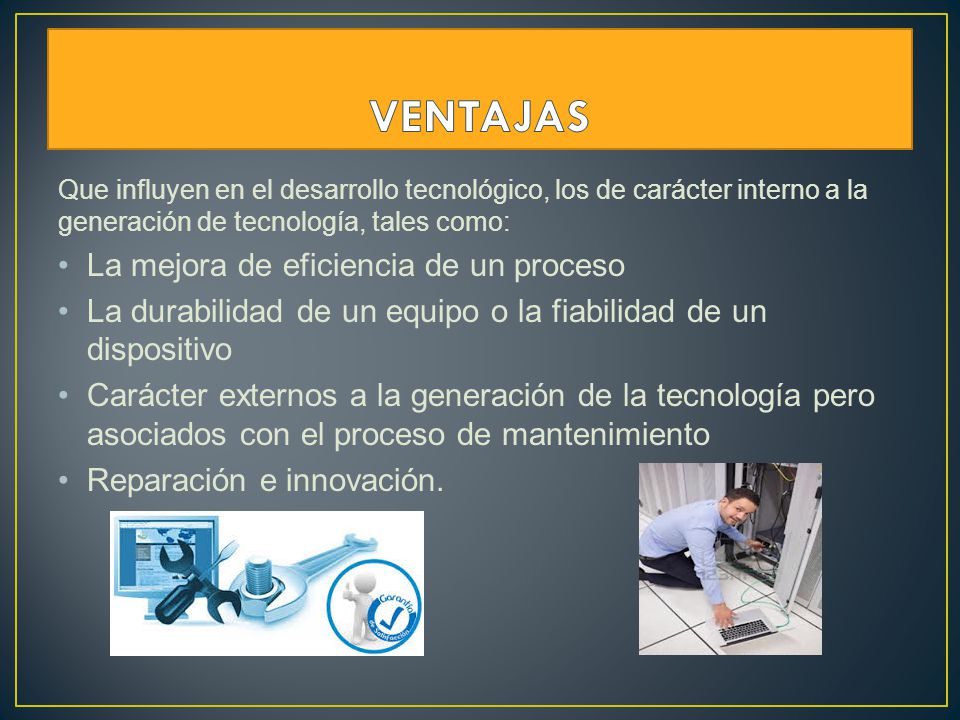 VENTAJAS

Que influyen en el desarrollo tecnológico, los de carácter interno a la generación de tecnología, tales como:

• La mejora de eficiencia de un proceso
• La durabilidad de un equipo o la fiabilidad de un dispositivo
• Carácter externos a la generación de la tecnología pero asociados con el proceso de mantenimiento
• Reparación e innovación.

Garantía de satisfacción